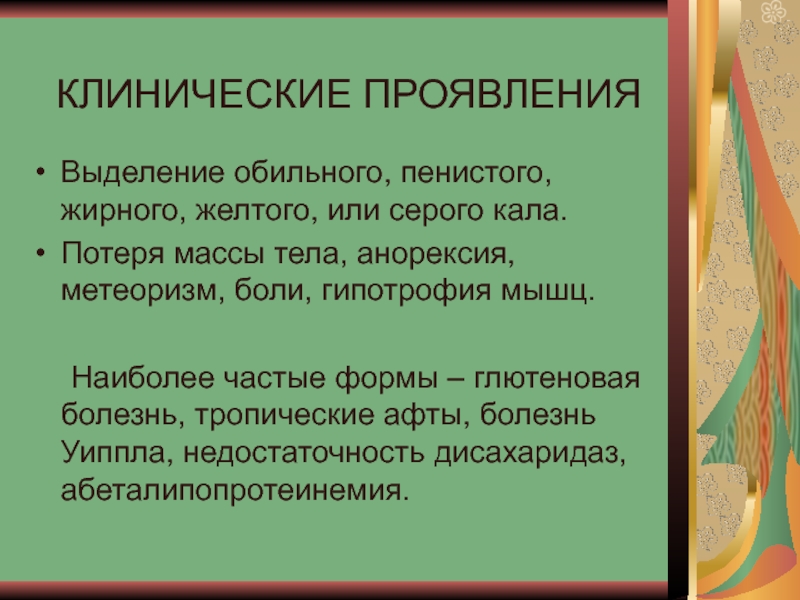 КЛИНИЧЕСКИЕ ПРОЯВЛЕНИЯ

• Выделение обильного, пенистого, жирного, желтого, или серого кала.
• Потеря массы тела, анорексия, метеоризм, боли, гипотрофия мышц.

Наиболее частые формы – глютеновая болезнь, тропические афты, болезнь Уиппла, недостаточность дисахаридаз, абеталипопротеинемия.